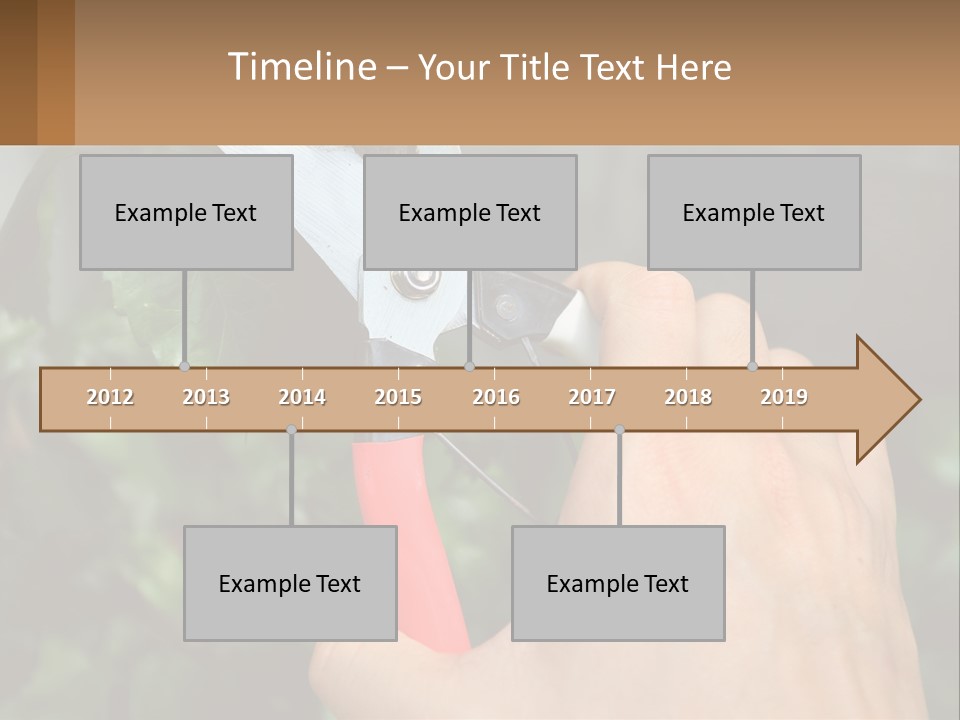 Timeline – Your Title Text Here

Example Text

Example Text

Example Text

2012 2013 2014 2015 2016 2017 2018 2019

Example Text

Example Text